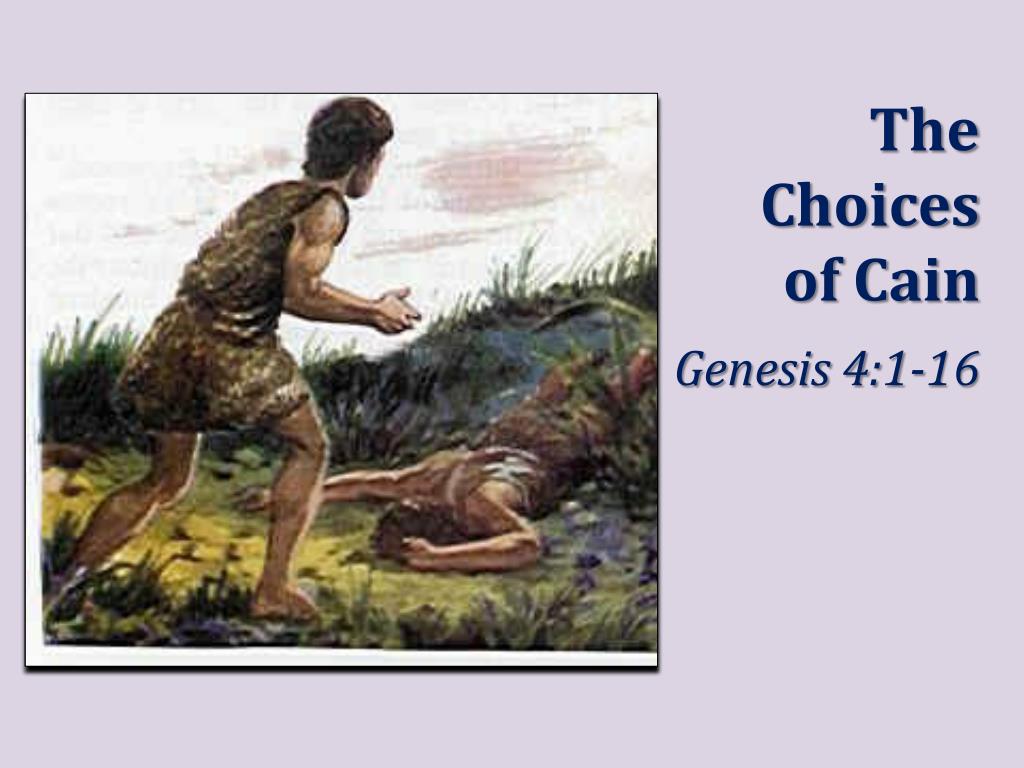 The Choices of Cain

Genesis 4:1-16